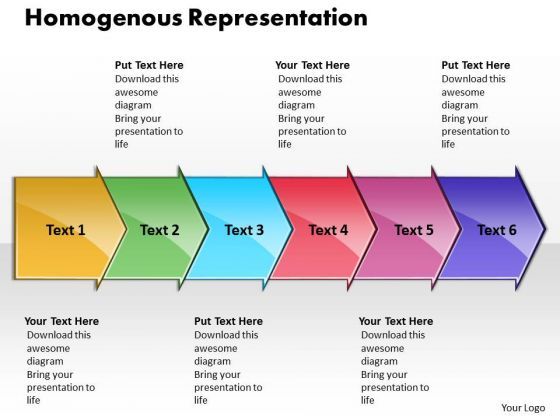 Homogenous Representation

Put Text Here
Download this awesome diagram
Bring your presentation to life

Your Text Here
Download this awesome diagram
Bring your presentation to life

Put Text Here
Download this awesome diagram
Bring your presentation to life

Text 1

Text 2

Text 3

Text 4

Text 5

Text 6

Your Text Here
Download this awesome diagram
Bring your presentation to life

Put Text Here
Download this awesome diagram
Bring your presentation to life

Your Text Here
Download this awesome diagram
Bring your presentation to life

Your Logo